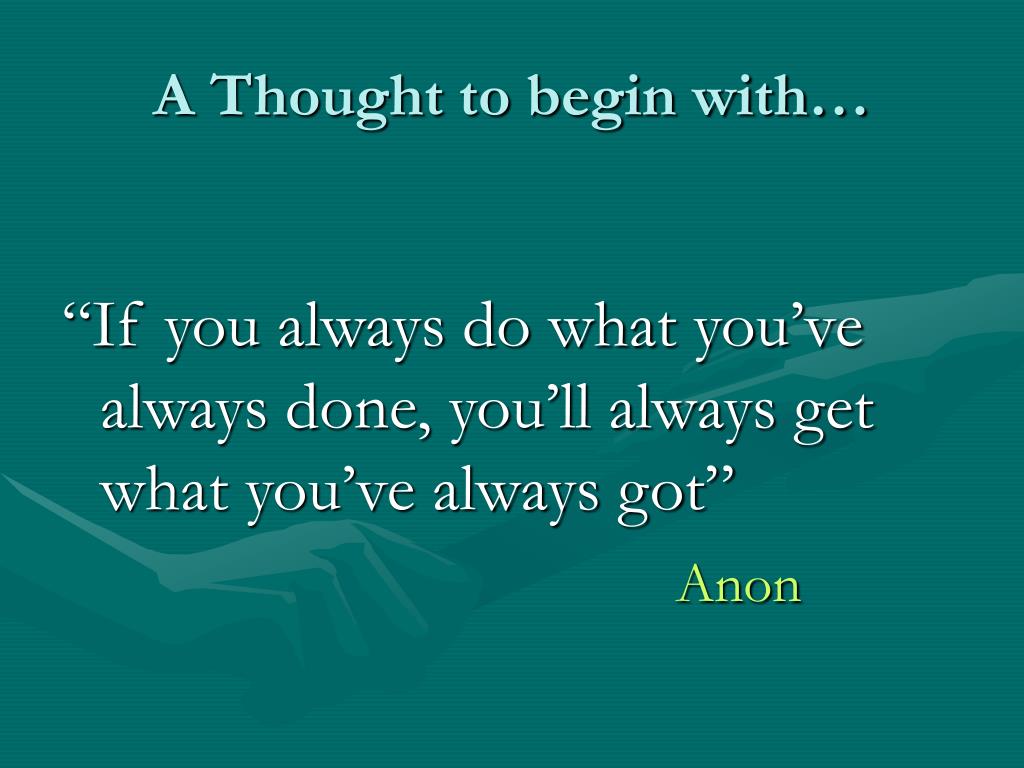 A Thought to begin with…

“If you always do what you’ve always done, you’ll always get what you’ve always got”

Anon